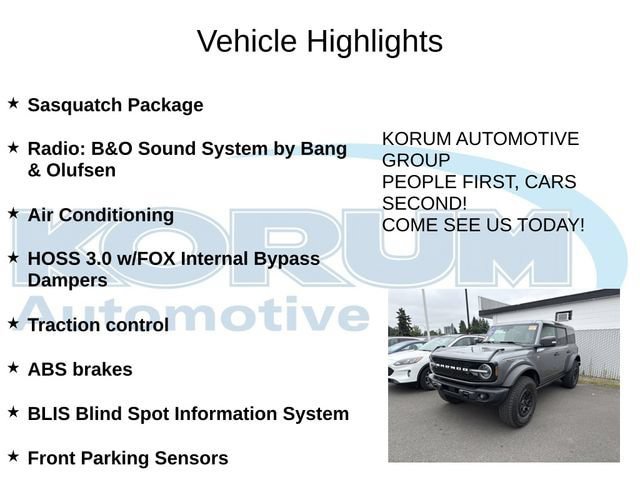 Vehicle Highlights

★ Sasquatch Package

★ Radio: B&O Sound System by Bang & Olufsen

★ Air Conditioning

★ HOSS 3.0 w/FOX Internal Bypass Dampers

★ Traction control

★ ABS brakes

★ BLIS Blind Spot Information System

★ Front Parking Sensors

KORUM AUTOMOTIVE GROUP
PEOPLE FIRST, CARS SECOND!
COME SEE US TODAY!

KORUM
Automotive

BRONCO